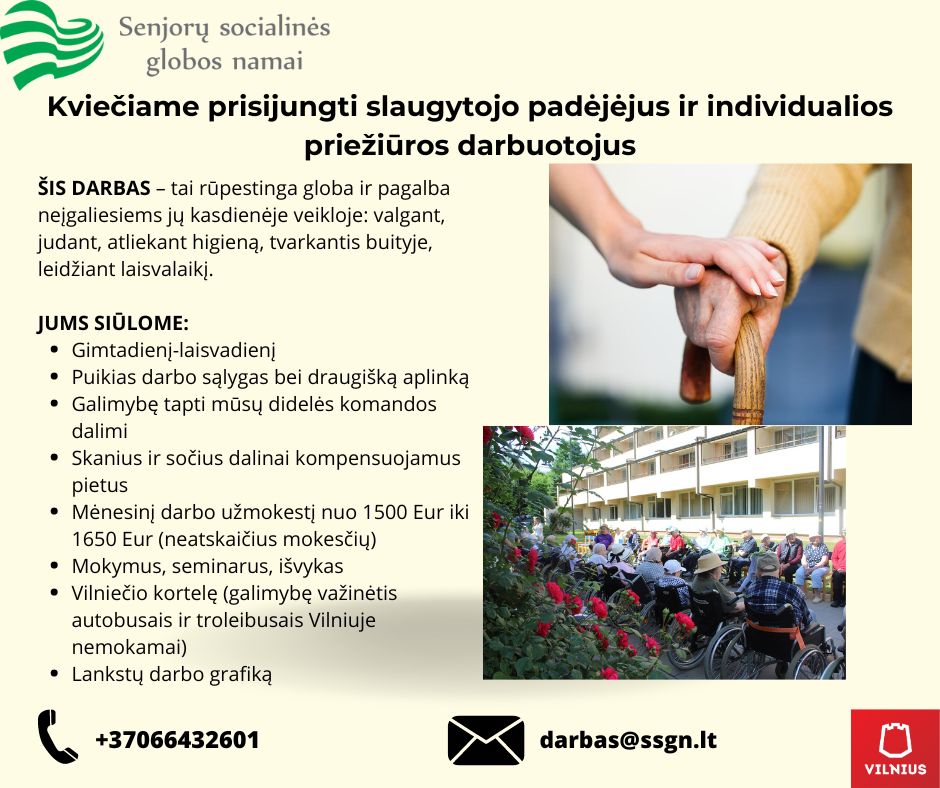 Senjorų socialinės globos namai

Kviečiame prisijungti slaugytojo padėjėjus ir individualios priežiūros darbuotojus

ŠIS DARBAS – tai rūpestinga globa ir pagalba neįgaliesiems jų kasdienėje veikloje: valgant, judant, atliekant higieną, tvarkantis buityje, leidžiant laisvalaikį.

JUMS SIŪLOME:
- Gimtadienį-laisvadienį
- Puikias darbo sąlygas bei draugišką aplinką
- Galimybę tapti mūsų didelės komandos dalimi
- Skanius ir sočius dalinai kompensuojamus pietus
- Mėnesinį darbo užmokestį nuo 1500 Eur iki 1650 Eur (neatskaičius mokesčių)
- Mokymus, seminarus, išvykas
- Vilniečio kortelę (galimybę važinėtis autobusais ir troleibusais Vilniuje nemokamai)
- Lankstų darbo grafiką

+37066432601

darbas@ssgn.lt

VILNIUS